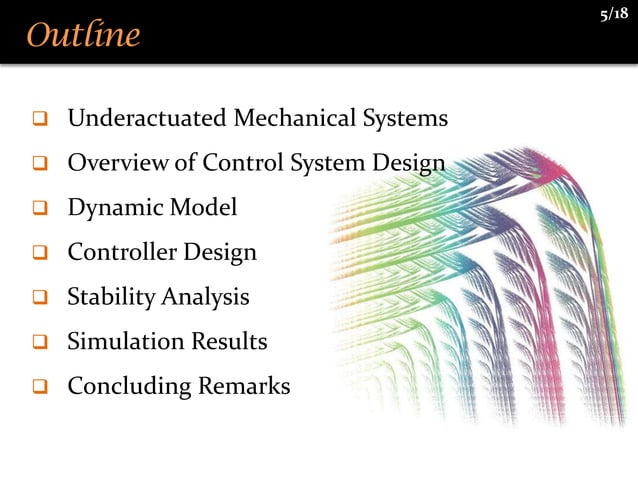 Outline

5/18

❑ Underactuated Mechanical Systems
❑ Overview of Control System Design
❑ Dynamic Model
❑ Controller Design
❑ Stability Analysis
❑ Simulation Results
❑ Concluding Remarks